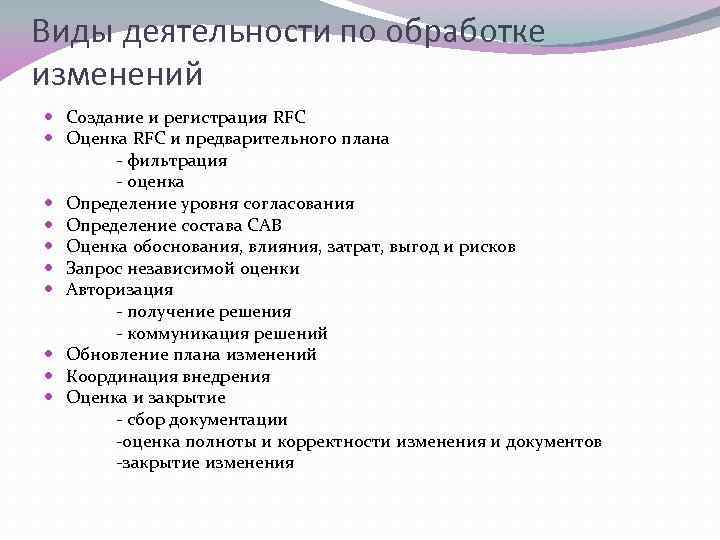 Виды деятельности по обработке изменений

Создание и регистрация RFC
Оценка RFC и предварительного плана
- фильтрация
- оценка
Определение уровня согласования
Определение состава CAB
Оценка обоснования, влияния, затрат, выгод и рисков
Запрос независимой оценки
Авторизация
- получение решения
- коммуникация решений
Обновление плана изменений
Координация внедрения
Оценка и закрытие
- сбор документации
-оценка полноты и корректности изменения и документов
-закрытие изменения